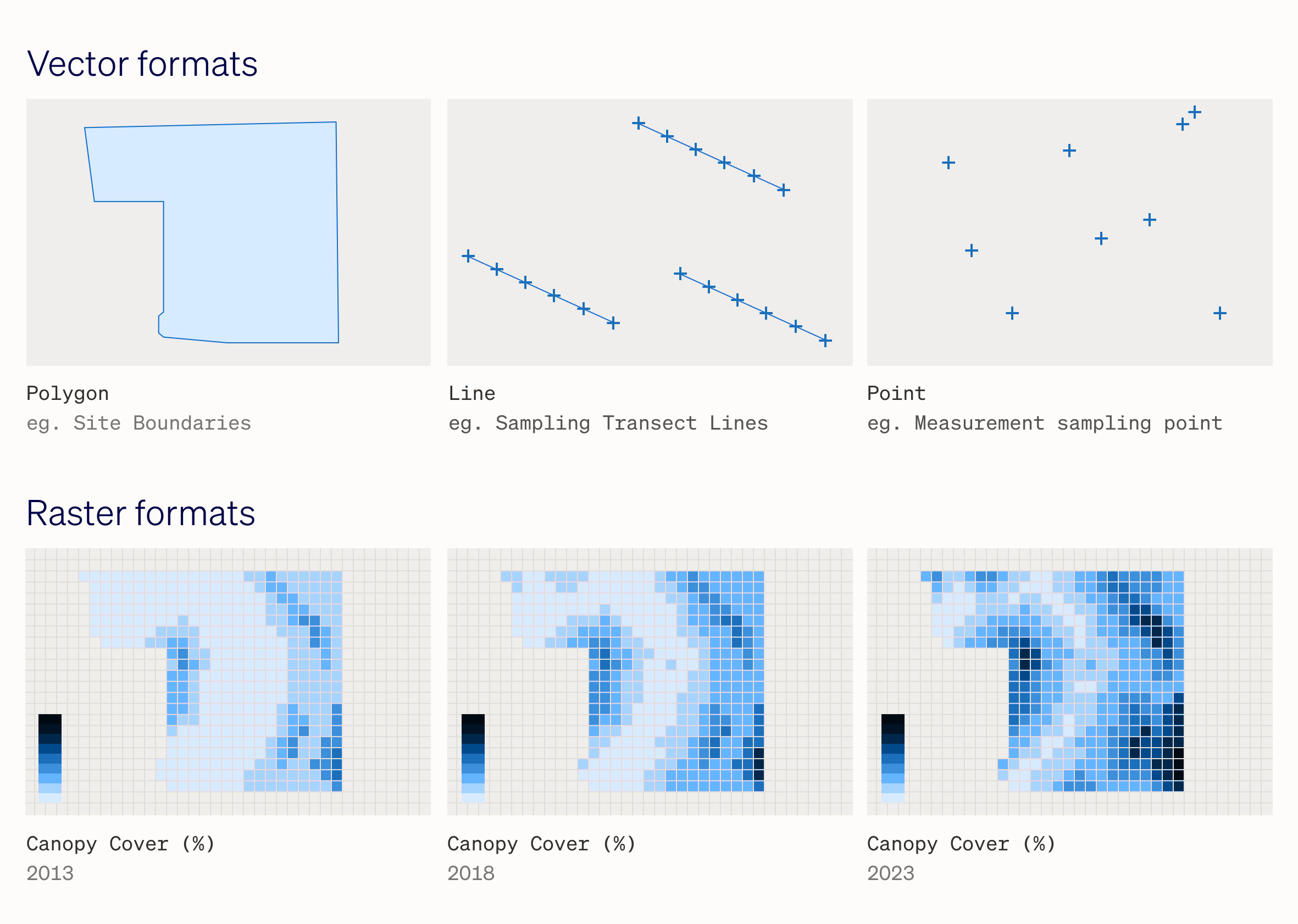 Vector formats

Polygon
eg. Site Boundaries

Line
eg. Sampling Transect Lines

Point
eg. Measurement sampling point

Raster formats

Canopy Cover (%)
2013

Canopy Cover (%)
2018

Canopy Cover (%)
2023